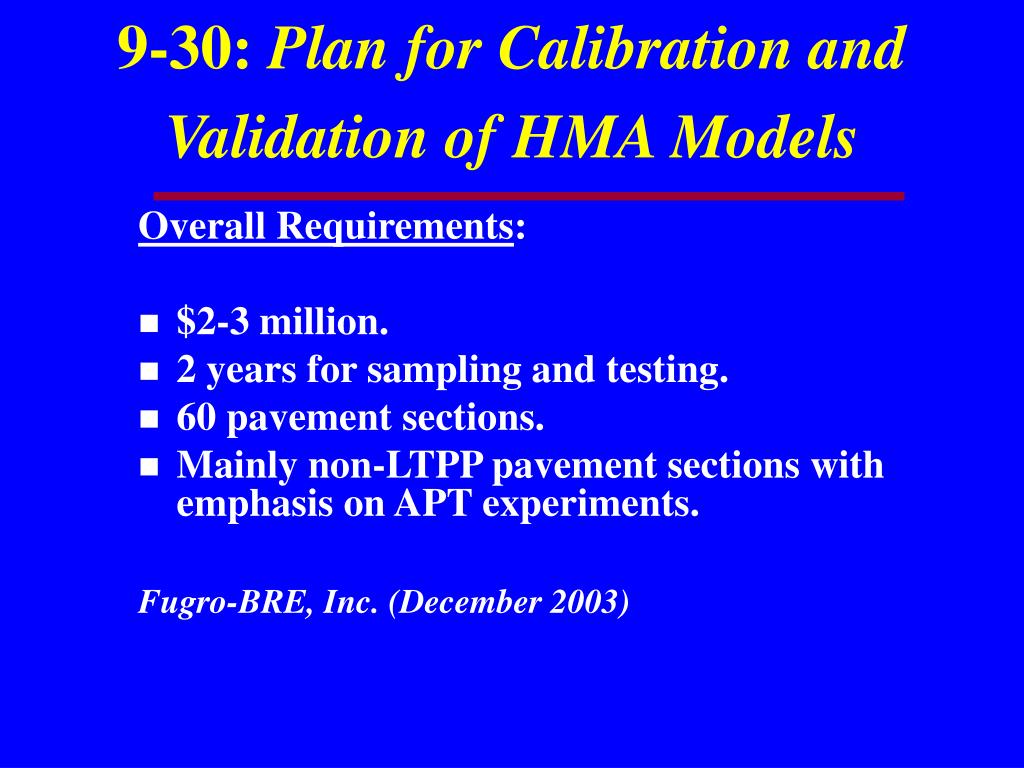 9-30: Plan for Calibration and Validation of HMA Models

Overall Requirements:

- \$2-3 million.
- 2 years for sampling and testing.
- 60 pavement sections.
- Mainly non-LTPP pavement sections with emphasis on APT experiments.

Fugro-BRE, Inc. (December 2003)